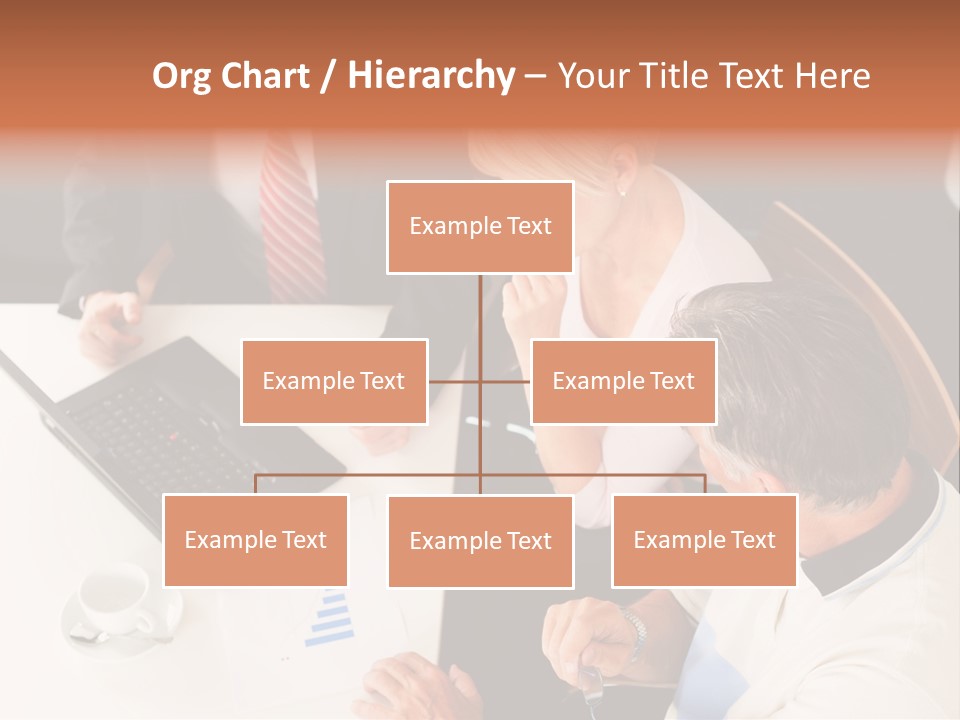 Org Chart / Hierarchy – Your Title Text Here

Example Text

Example Text

Example Text

Example Text

Example Text

Example Text